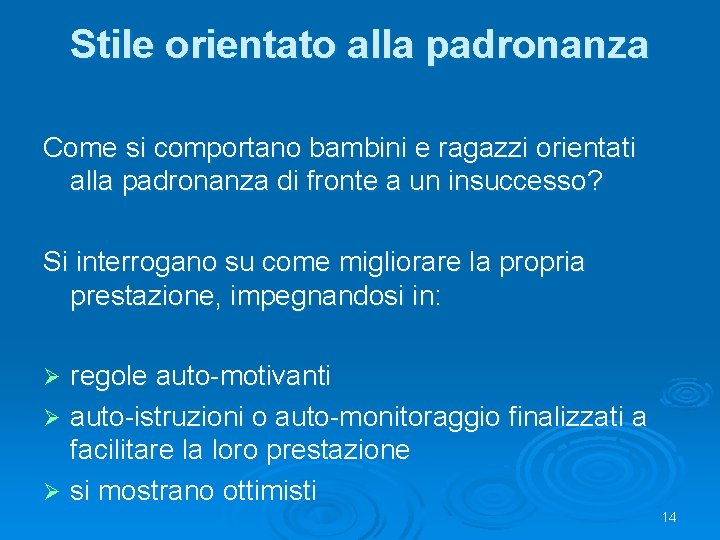 Stile orientato alla padronanza

Come si comportano bambini e ragazzi orientati alla padronanza di fronte a un insuccesso?

Si interrogano su come migliorare la propria prestazione, impegnandosi in:

➢ regole auto-motivanti
➢ auto-istruzioni o auto-monitoraggio finalizzati a facilitare la loro prestazione
➢ si mostrano ottimisti

14